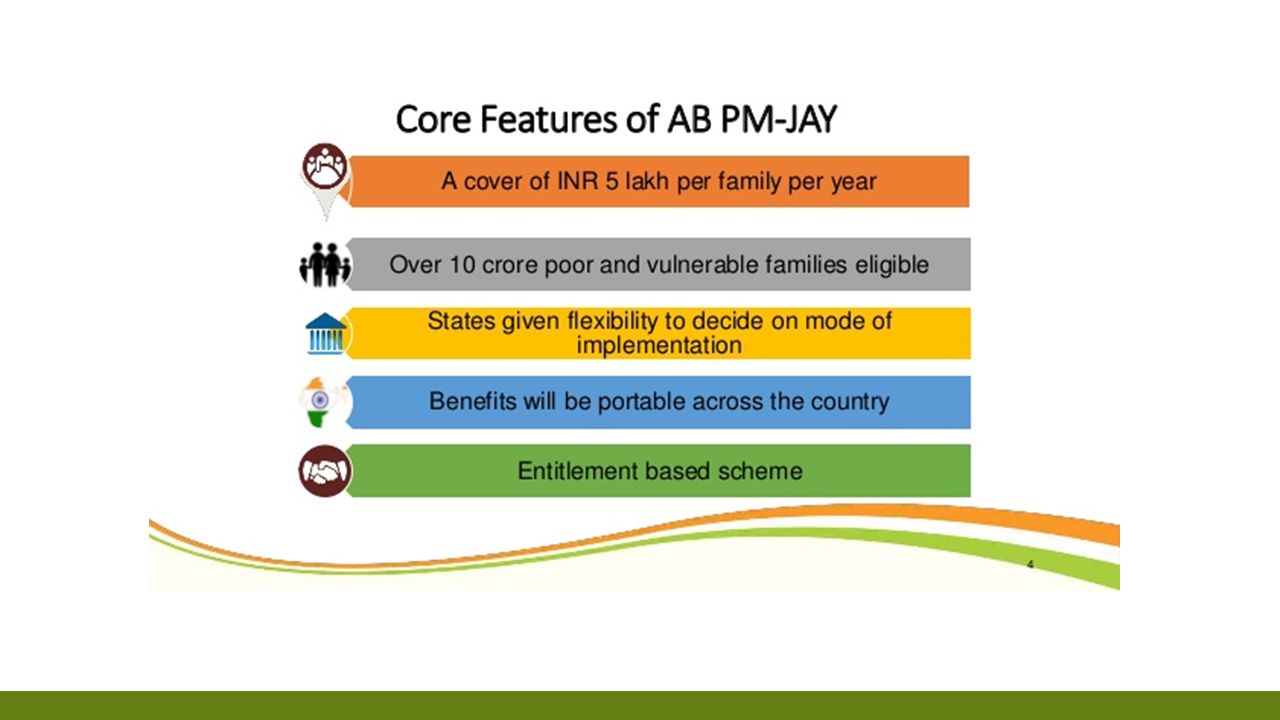 Core Features of AB PM-JAY

A cover of INR 5 lakh per family per year

Over 10 crore poor and vulnerable families eligible

States given flexibility to decide on mode of implementation

Benefits will be portable across the country

Entitlement based scheme

4